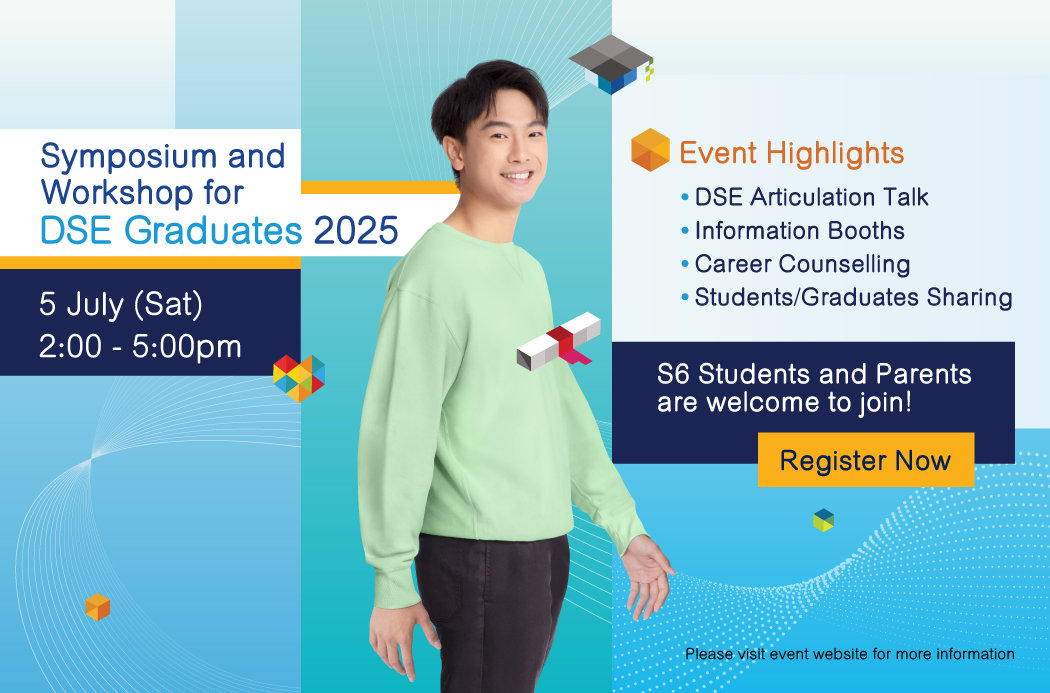 Symposium and Workshop for DSE Graduates 2025

5 July (Sat)
2:00 - 5:00pm

Event Highlights
• DSE Articulation Talk
• Information Booths
• Career Counselling
• Students/Graduates Sharing

S6 Students and Parents are welcome to join!

Register Now

Please visit event website for more information